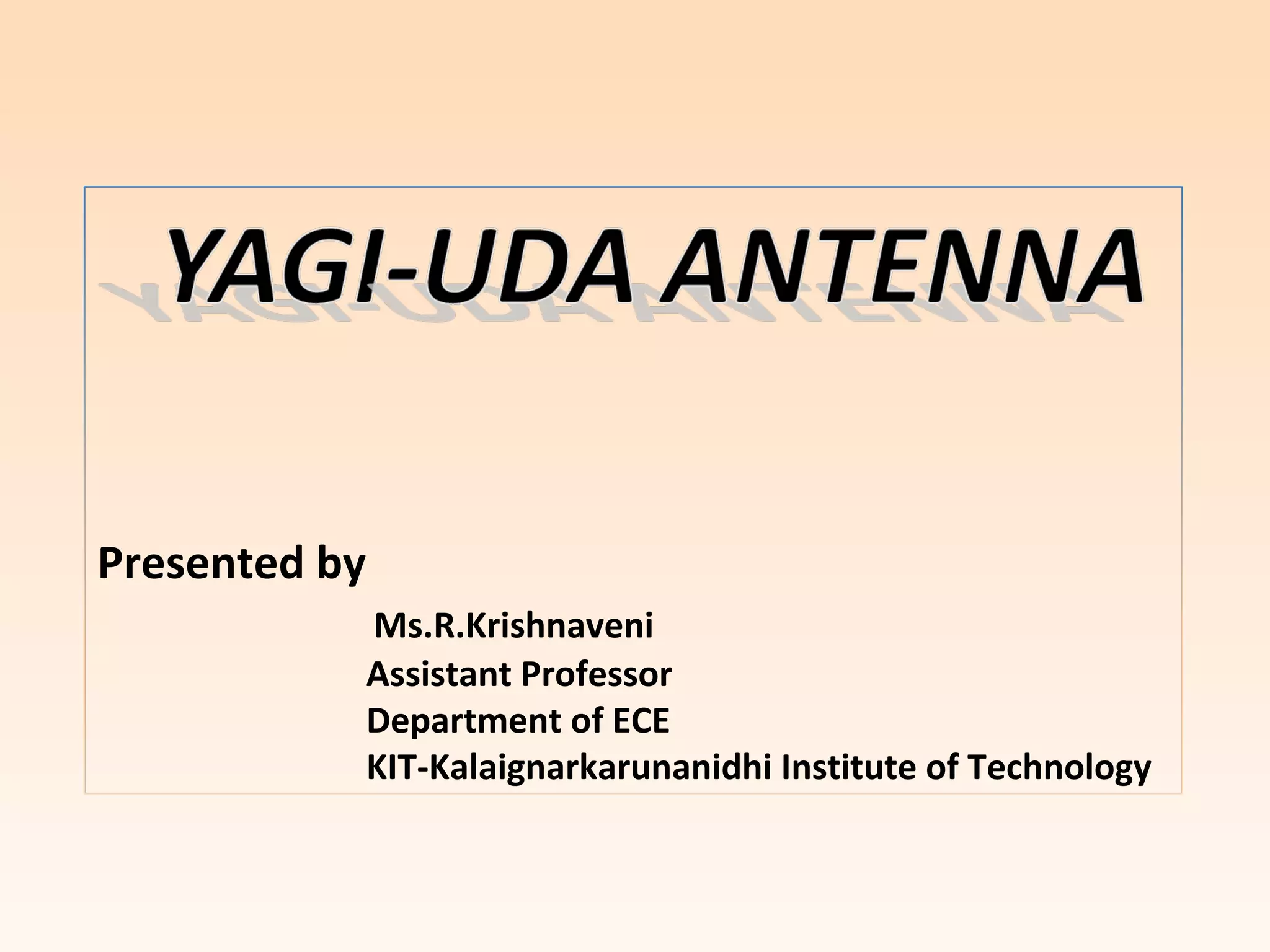 YAGI-UDA ANTENNA

Presented by

Ms.R.Krishnaveni
Assistant Professor
Department of ECE
KIT-Kalaignarkarunanidhi Institute of Technology